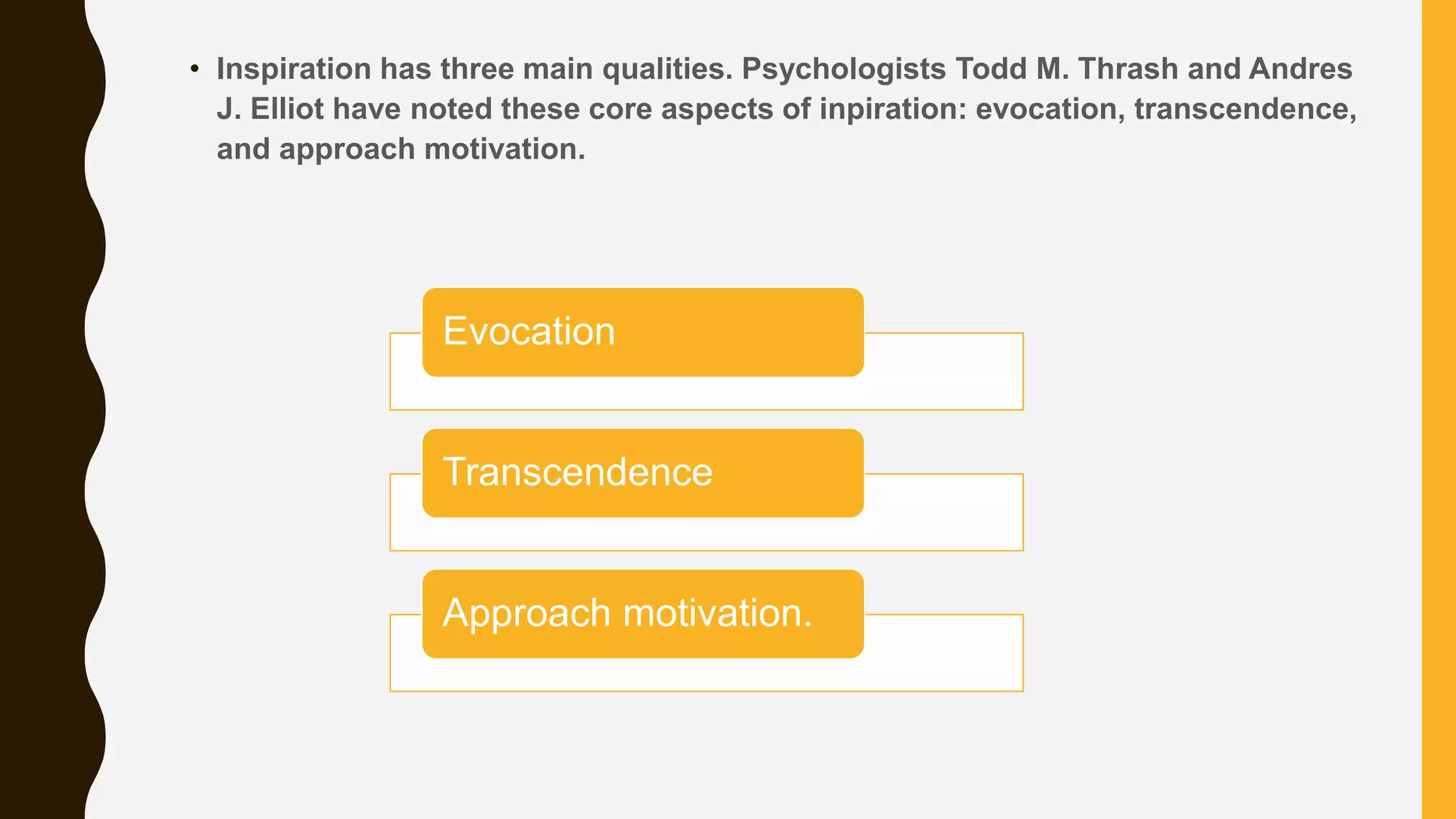 • Inspiration has three main qualities. Psychologists Todd M. Thrash and Andres J. Elliot have noted these core aspects of inpiration: evocation, transcendence, and approach motivation.

Evocation

Transcendence

Approach motivation.